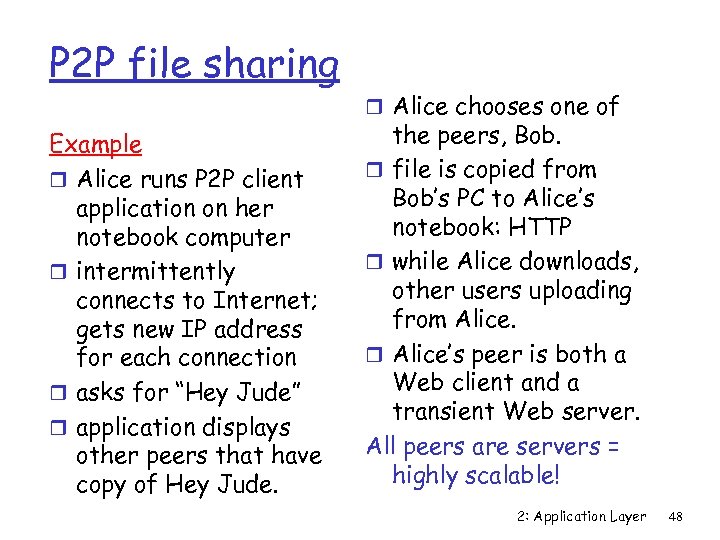 P2P file sharing

Example

❒ Alice runs P2P client application on her notebook computer

❒ intermittently connects to Internet; gets new IP address for each connection

❒ asks for "Hey Jude"

❒ application displays other peers that have copy of Hey Jude.

❒ Alice chooses one of the peers, Bob.

❒ file is copied from Bob's PC to Alice's notebook: HTTP

❒ while Alice downloads, other users uploading from Alice.

❒ Alice's peer is both a Web client and a transient Web server.

All peers are servers = highly scalable!

2: Application Layer 48